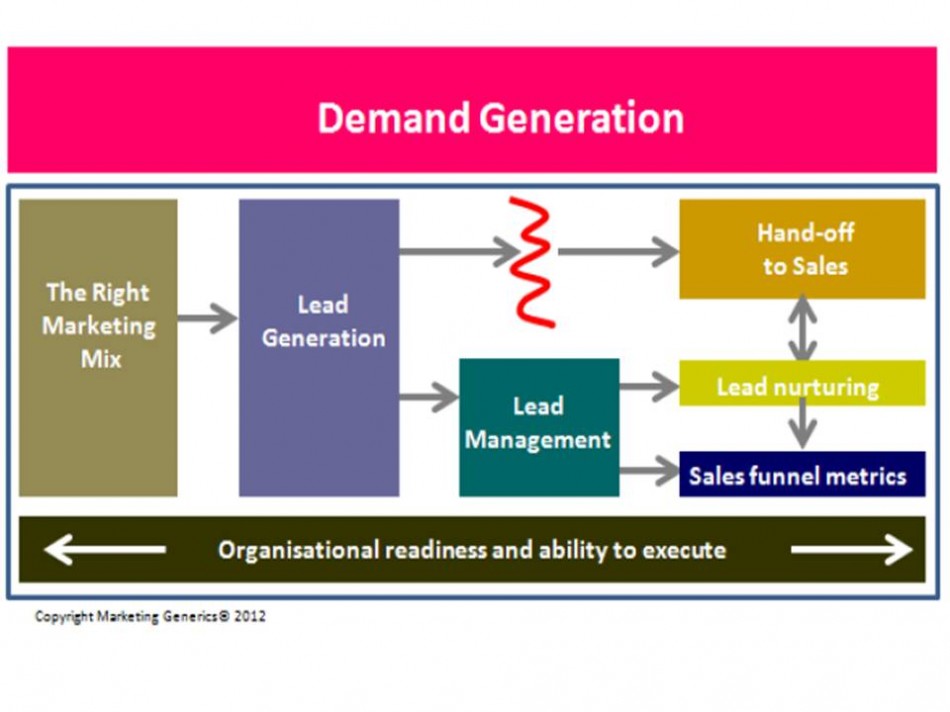 Demand Generation

The Right Marketing Mix

Lead Generation

Hand-off to Sales

Lead Management

Lead nurturing

Sales funnel metrics

Organisational readiness and ability to execute

Copyright Marketing Generics© 2012